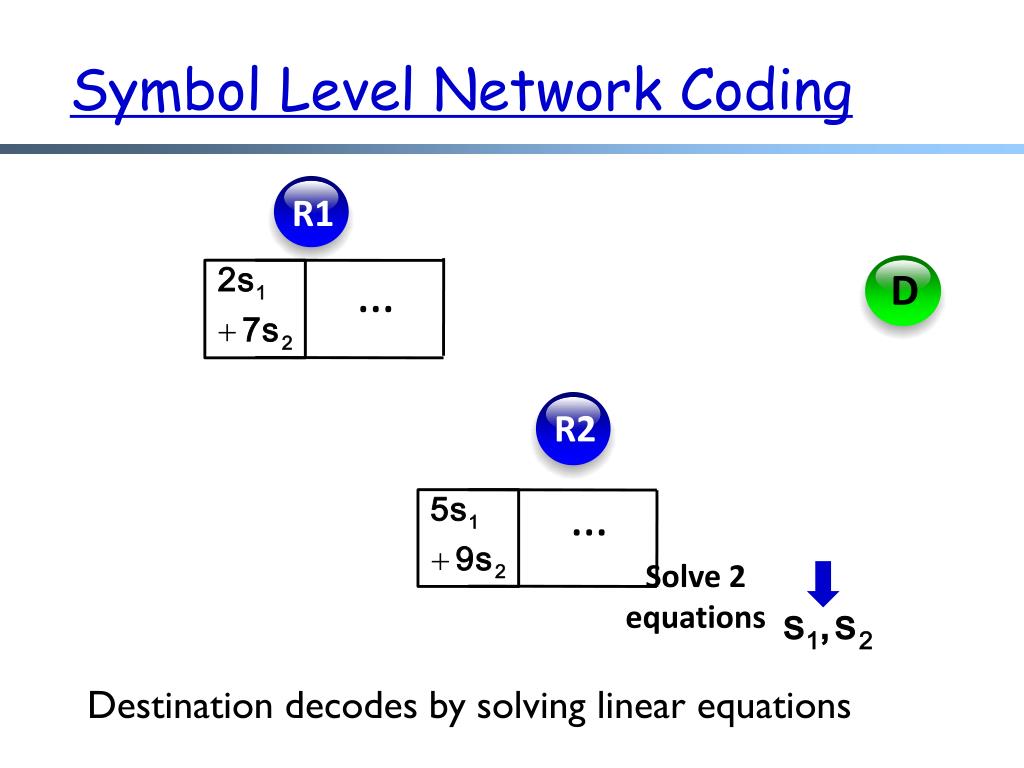 Symbol Level Network Coding

R1

$2s_1 + 7s_2$

…

D

R2

$5s_1 + 9s_2$

…

Solve 2 equations

$s_1, s_2$

Destination decodes by solving linear equations